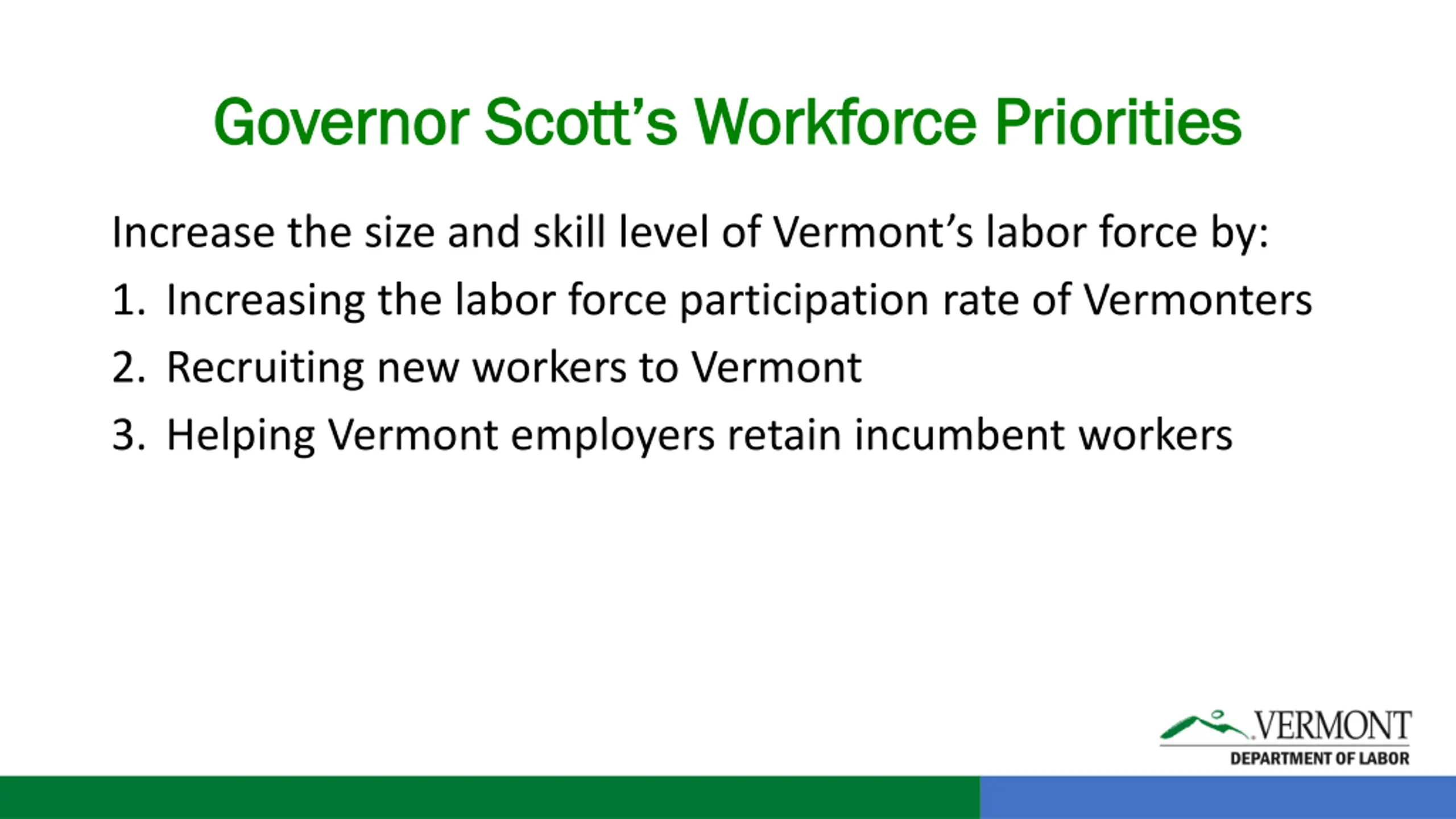 Governor Scott’s Workforce Priorities

Increase the size and skill level of Vermont’s labor force by:

1. Increasing the labor force participation rate of Vermonters
2. Recruiting new workers to Vermont
3. Helping Vermont employers retain incumbent workers

VERMONT
DEPARTMENT OF LABOR